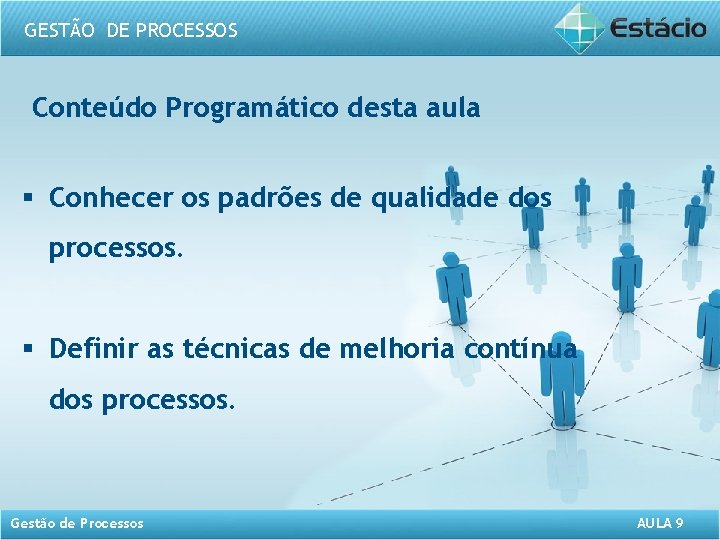 GESTÃO DE PROCESSOS

Estácio

Conteúdo Programático desta aula

▪ Conhecer os padrões de qualidade dos processos.

▪ Definir as técnicas de melhoria contínua dos processos.

Gestão de Processos

AULA 9